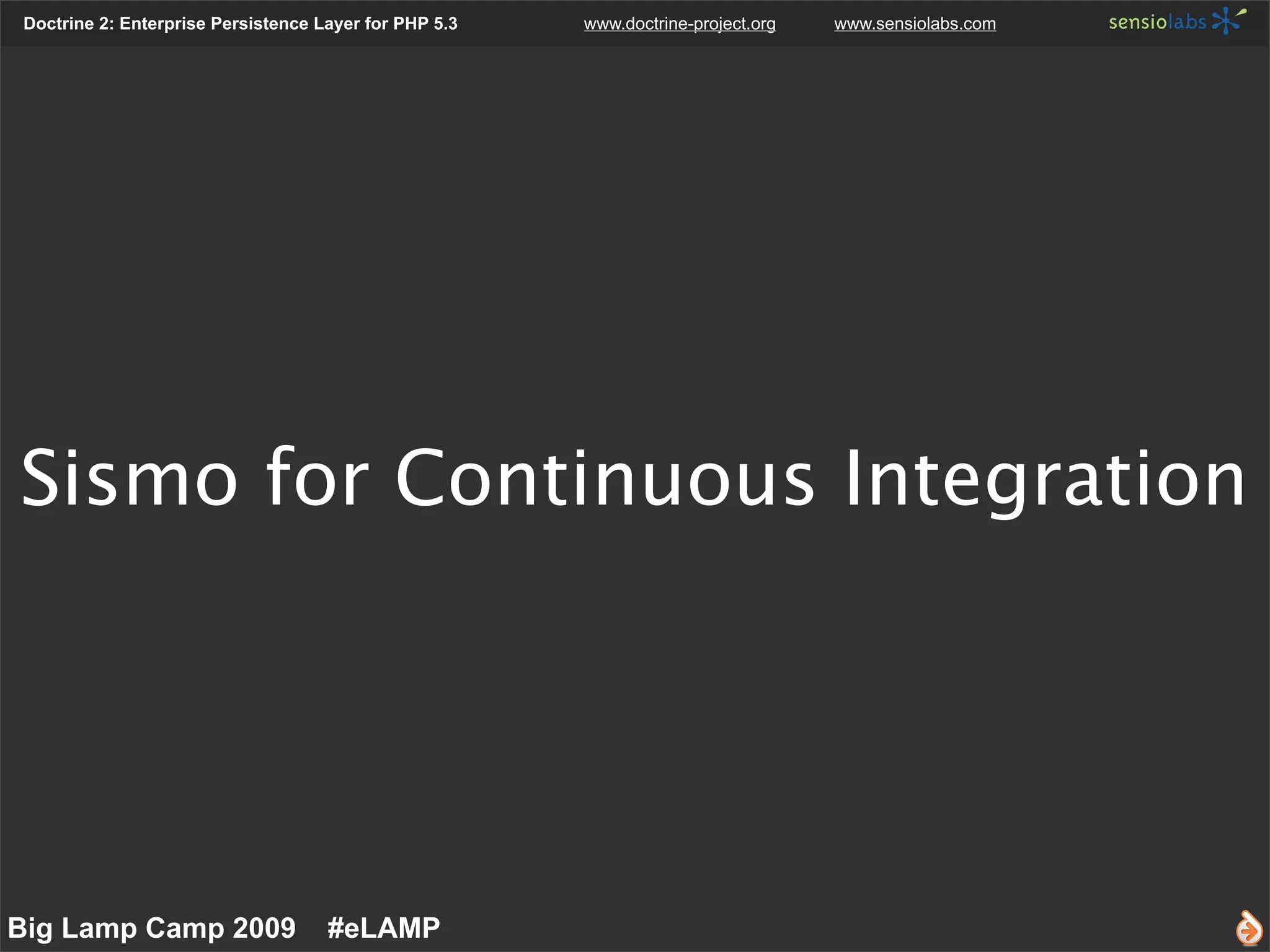 Doctrine 2: Enterprise Persistence Layer for PHP 5.3 www.doctrine-project.org www.sensiolabs.com sensiolabs

Sismo for Continuous Integration

Big Lamp Camp 2009 #eLAMP